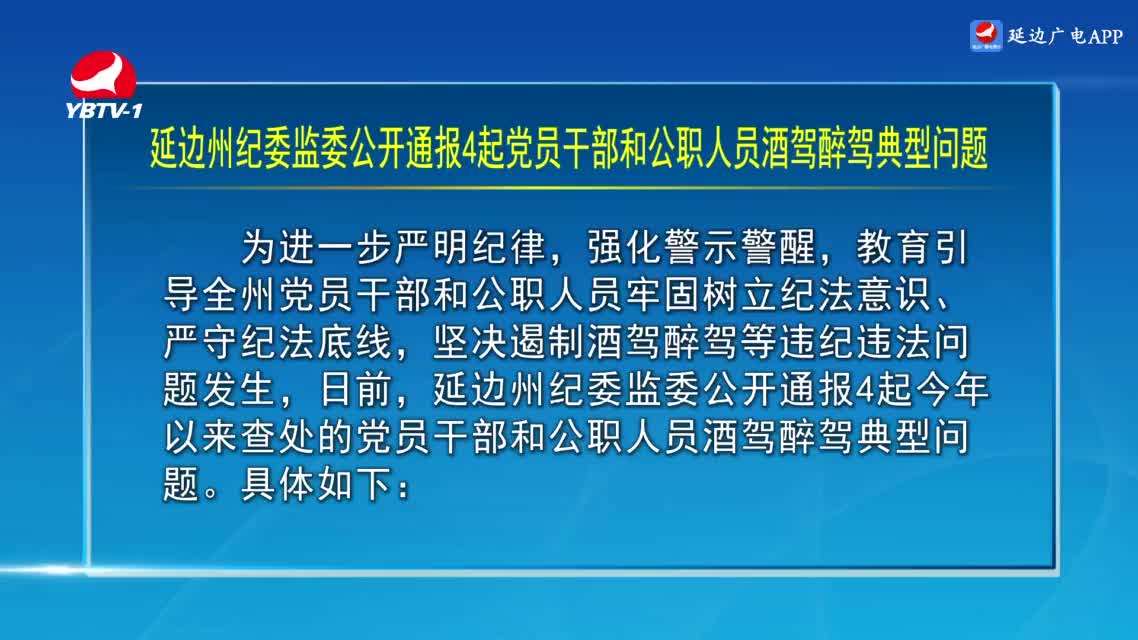 YBTV-1

延边广电APP

延边州纪委监委公开通报4起党员干部和公职人员酒驾醉驾典型问题

为进一步严明纪律，强化警示警醒，教育引导全州党员干部和公职人员牢固树立纪法意识、严守纪法底线，坚决遏制酒驾醉驾等违纪违法问题发生，日前，延边州纪委监委公开通报4起今年以来查处的党员干部和公职人员酒驾醉驾典型问题。具体如下：